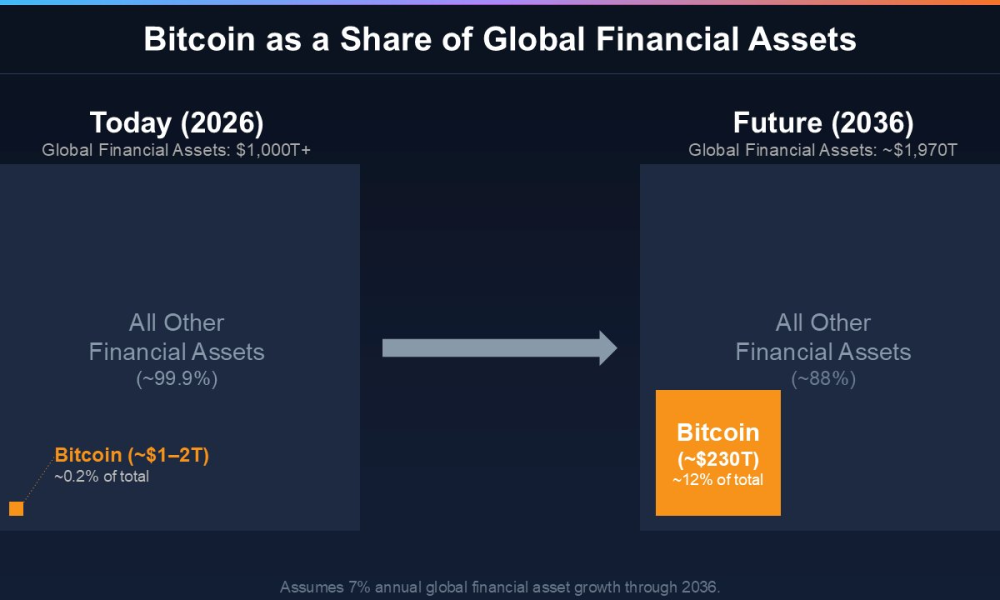 Bitcoin as a Share of Global Financial Assets

Today (2026)
Global Financial Assets: $1,000T+

All Other Financial Assets
(~99.9%)

Bitcoin (~$1–2T)
~0.2% of total

Future (2036)
Global Financial Assets: ~$1,970T

All Other Financial Assets
(~88%)

Bitcoin
(~$230T)
~12% of total

Assumes 7% annual global financial asset growth through 2036.